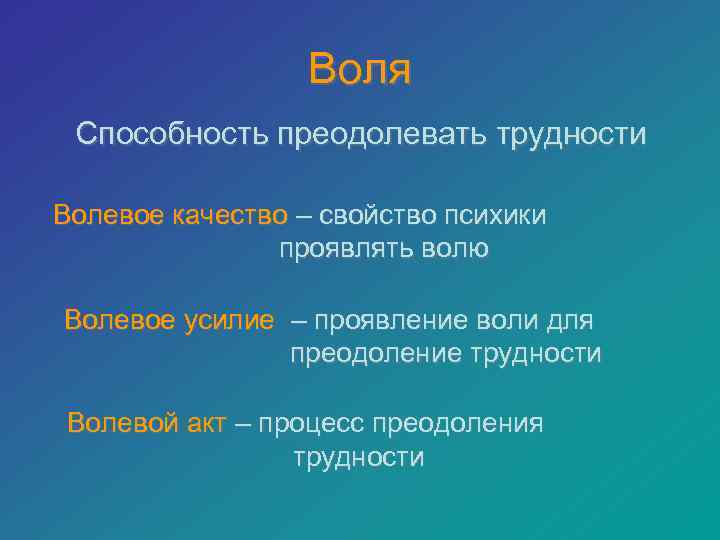 Воля

Способность преодолевать трудности

Волевое качество – свойство психики проявлять волю

Волевое усилие – проявление воли для преодоление трудности

Волевой акт – процесс преодоления трудности